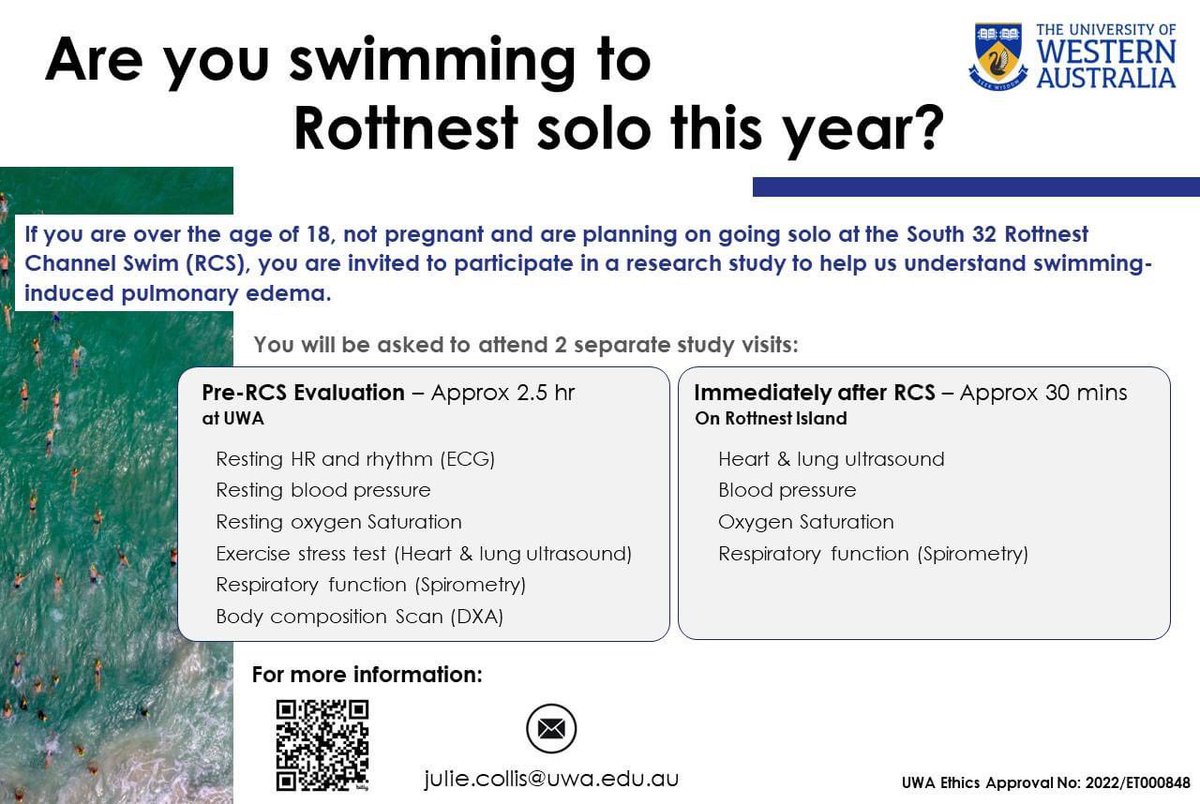 Are you swimming to Rottnest solo this year?

THE UNIVERSITY OF WESTERN AUSTRALIA

If you are over the age of 18, not pregnant and are planning on going solo at the South 32 Rottnest Channel Swim (RCS), you are invited to participate in a research study to help us understand swimming-induced pulmonary edema.

You will be asked to attend 2 separate study visits:

Pre-RCS Evaluation – Approx 2.5 hr
at UWA

Resting HR and rhythm (ECG)
Resting blood pressure
Resting oxygen Saturation
Exercise stress test (Heart & lung ultrasound)
Respiratory function (Spirometry)
Body composition Scan (DXA)

Immediately after RCS – Approx 30 mins
On Rottnest Island

Heart & lung ultrasound
Blood pressure
Oxygen Saturation
Respiratory function (Spirometry)

For more information:

julie.collis@uwa.edu.au

UWA Ethics Approval No: 2022/ET000848